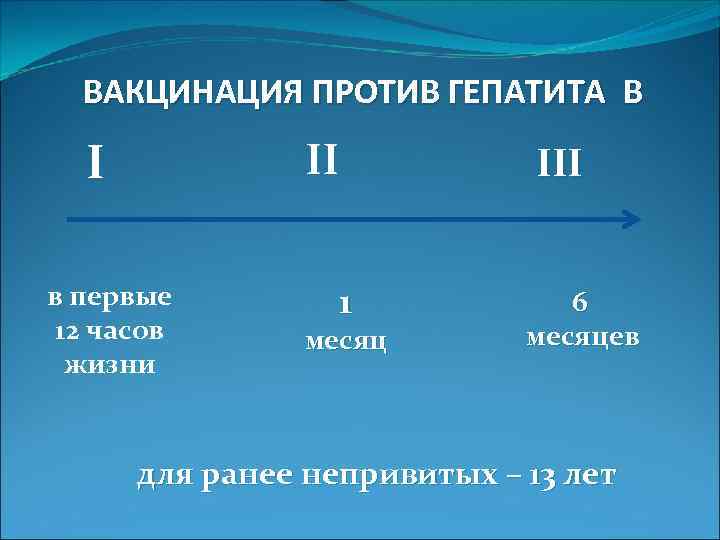 ВАКЦИНАЦИЯ ПРОТИВ ГЕПАТИТА В

I

II

III

в первые 12 часов жизни

1 месяц

6 месяцев

для ранее непривитых – 13 лет